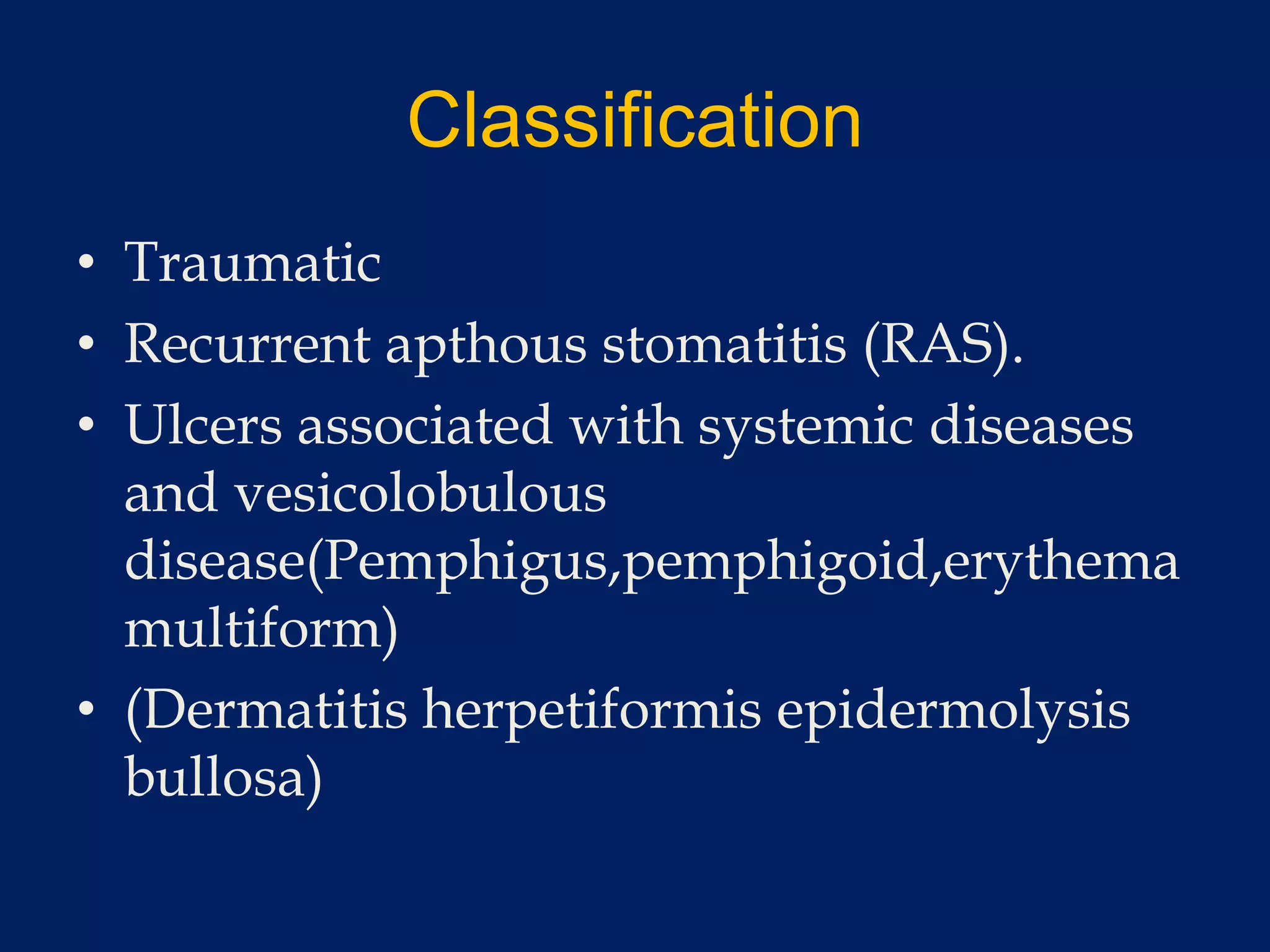 Classification

• Traumatic
• Recurrent apthous stomatitis (RAS).
• Ulcers associated with systemic diseases and vesicolobulous disease(Pemphigus,pemphigoid,erythema multiform)
• (Dermatitis herpetiformis epidermolysis bullosa)